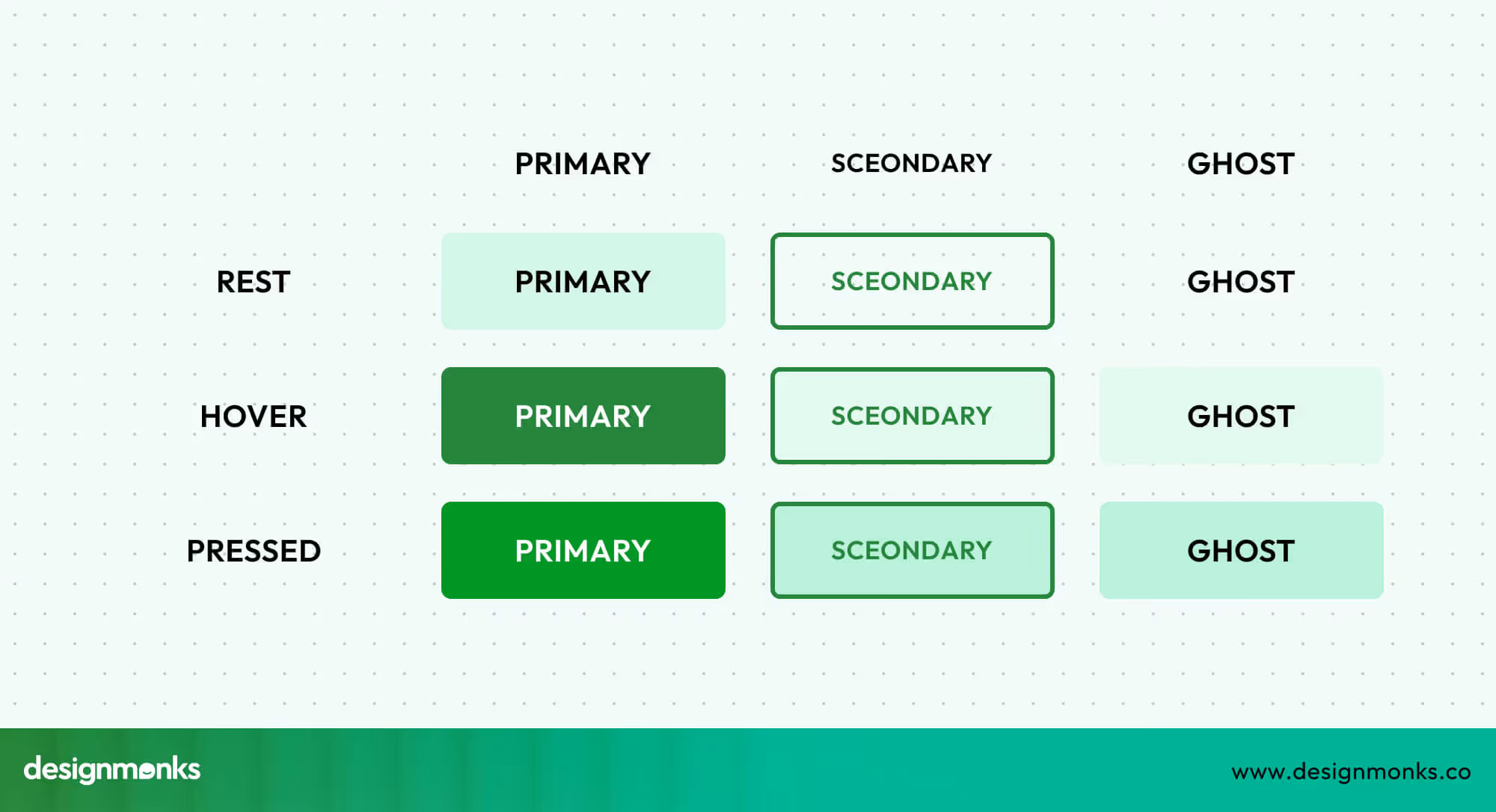 | | PRIMARY | SCEONDARY | GHOST |
|---|---|---|---|
| REST | PRIMARY | SCEONDARY | GHOST |
| HOVER | PRIMARY | SCEONDARY | GHOST |
| PRESSED | PRIMARY | SCEONDARY | GHOST |

designmonks

www.designmonks.co